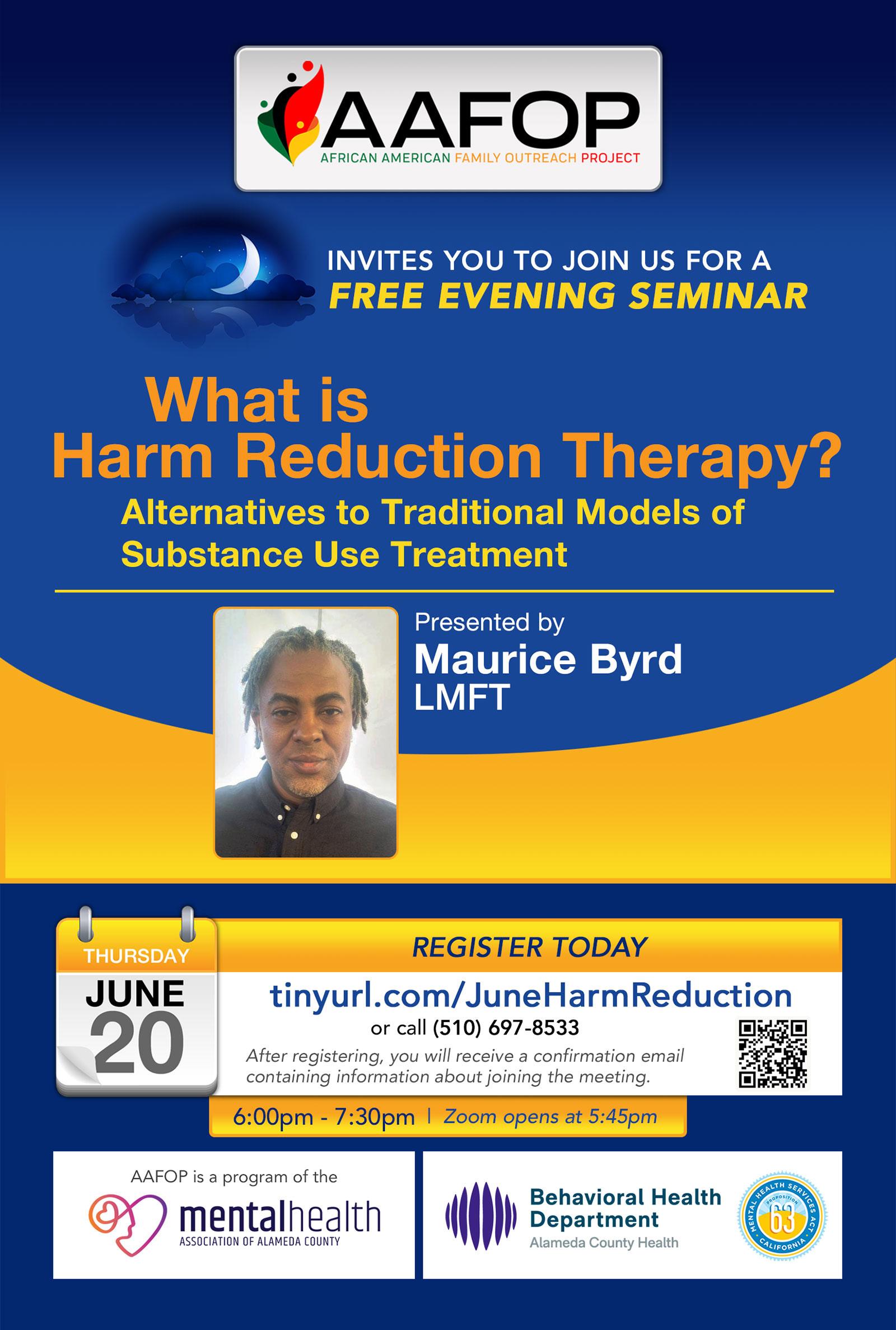 AAFOP
AFRICAN AMERICAN FAMILY OUTREACH PROJECT

INVITES YOU TO JOIN US FOR A
FREE EVENING SEMINAR

What is
Harm Reduction Therapy?
Alternatives to Traditional Models of Substance Use Treatment

Presented by
Maurice Byrd
LMFT

THURSDAY
JUNE
20

REGISTER TODAY
tinyurl.com/JuneHarmReduction
or call (510) 697-8533
After registering, you will receive a confirmation email containing information about joining the meeting.

6:00pm - 7:30pm | Zoom opens at 5:45pm

AAFOP is a program of the
mentalhealth
ASSOCIATION OF ALAMEDA COUNTY

Behavioral Health Department
Alameda County Health

MENTAL HEALTH SERVICES ACT
PROPOSITION
63
CALIFORNIA